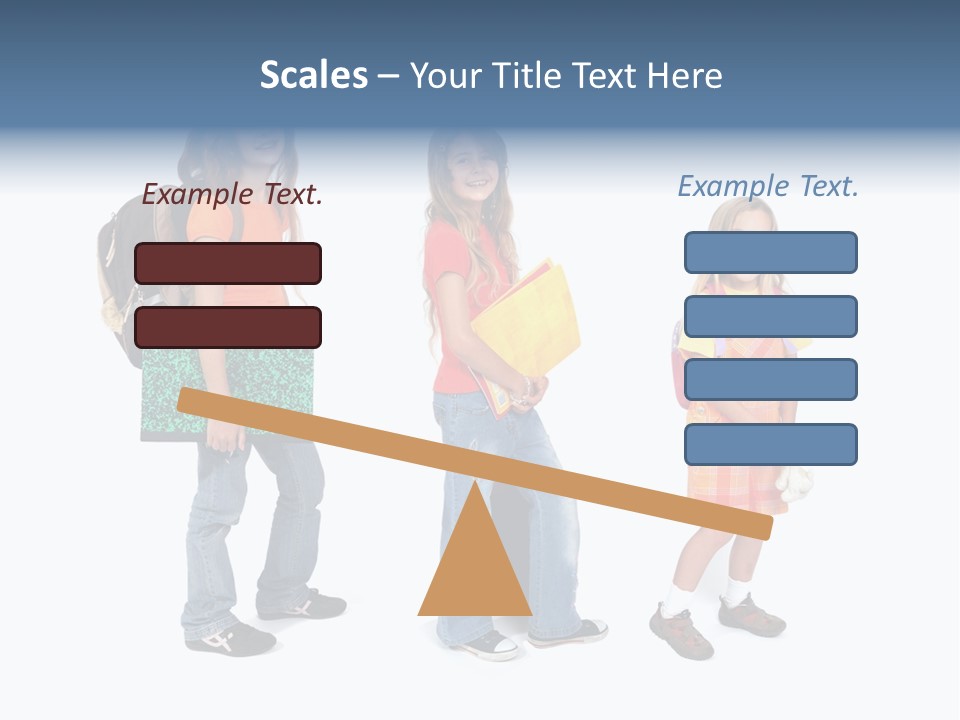 Scales – Your Title Text Here

Example Text.

Example Text.